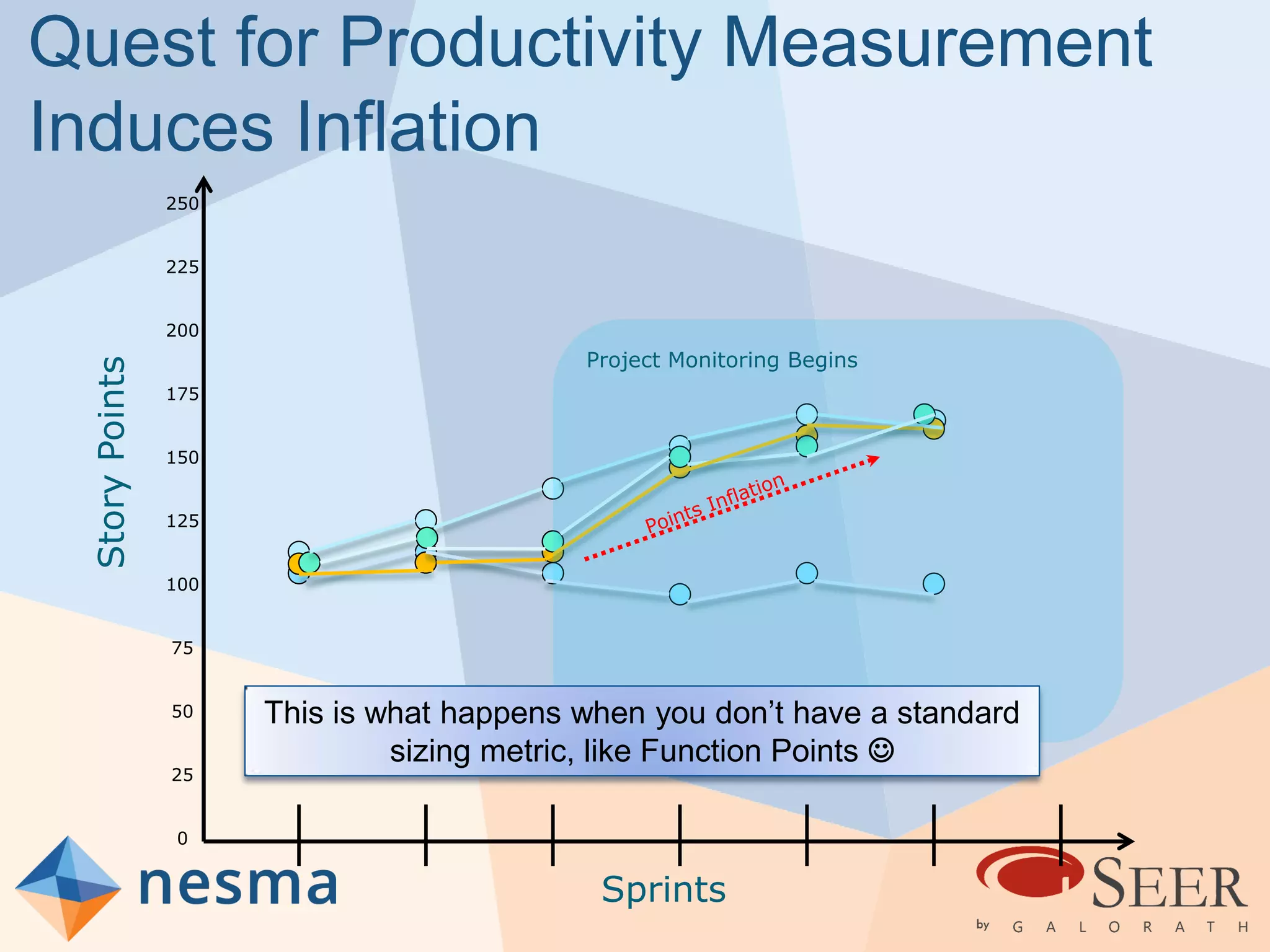 Quest for Productivity Measurement Induces Inflation

Story Points

250
225
200
175
150
125
100
75
50
25
0

Project Monitoring Begins

Points Inflation

This is what happens when you don't have a standard sizing metric, like Function Points ☺

Sprints

nesma

SEER
by GALORATH